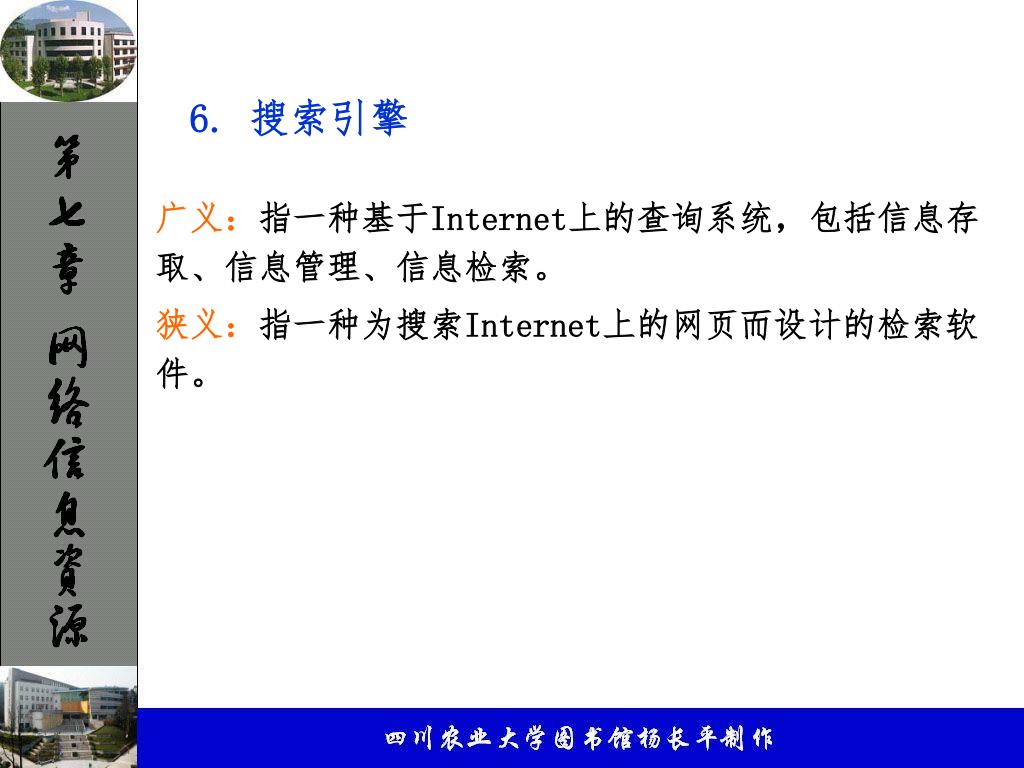 第七章 网络信息资源

6. 搜索引擎

广义：指一种基于Internet上的查询系统，包括信息存取、信息管理、信息检索。

狭义：指一种为搜索Internet上的网页而设计的检索软件。

四川农业大学图书馆杨长平制作